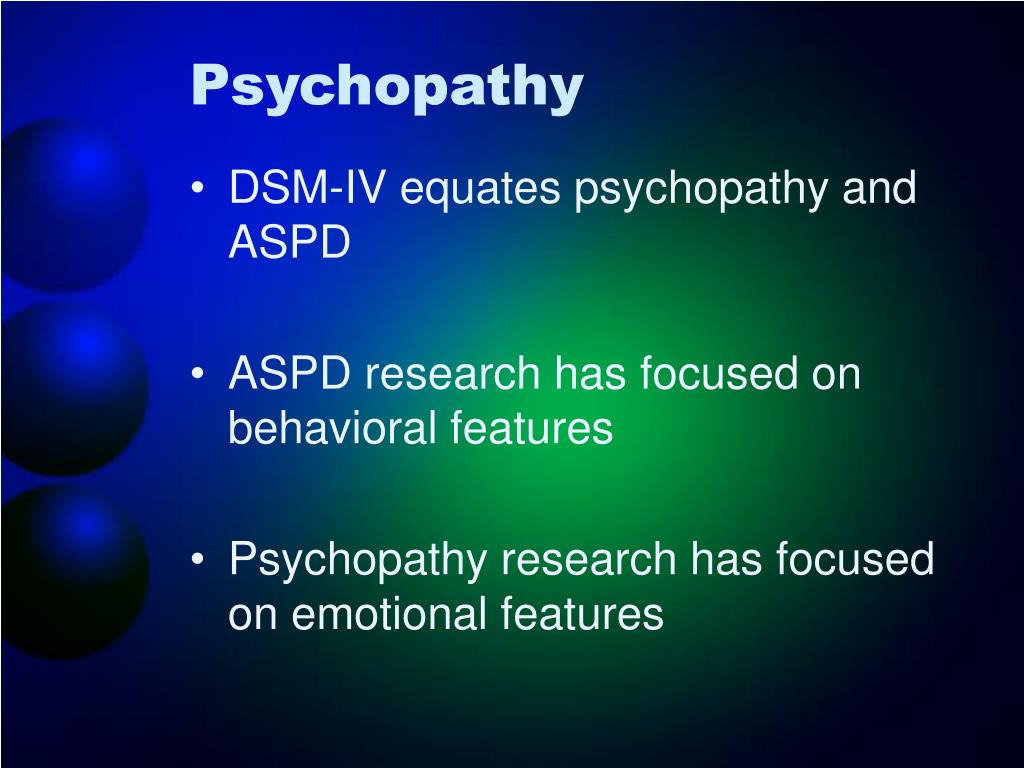 Psychopathy

• DSM-IV equates psychopathy and ASPD

• ASPD research has focused on behavioral features

• Psychopathy research has focused on emotional features